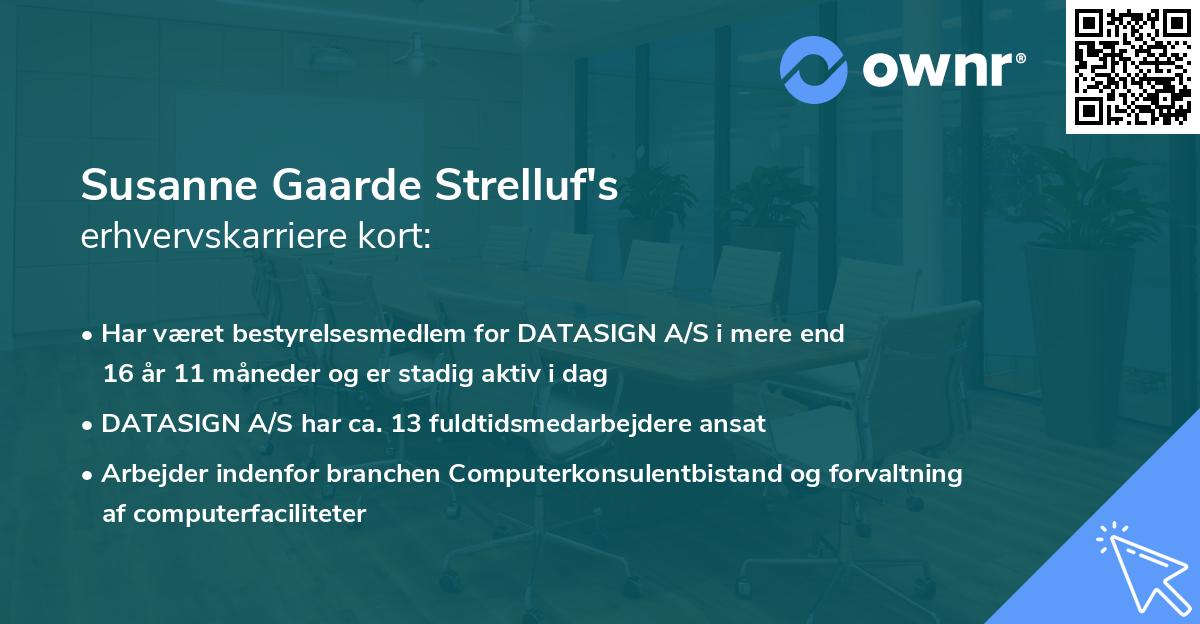 ownr®

Susanne Gaarde Strelluf's
erhvervskarriere kort:

• Har været bestyrelsesmedlem for DATASIGN A/S i mere end 16 år 11 måneder og er stadig aktiv i dag

• DATASIGN A/S har ca. 13 fuldtidsmedarbejdere ansat

• Arbejder indenfor branchen Computerkonsulentbistand og forvaltning af computerfaciliteter